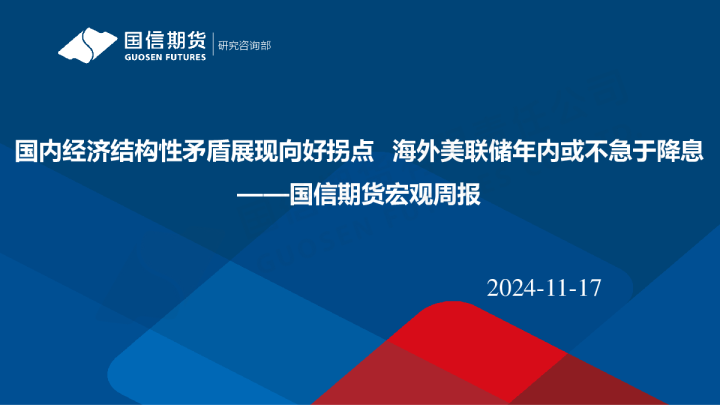 国信期货
GUOSEN FUTURES
研究咨询部

国内经济结构性矛盾展现向好拐点 海外美联储年内或不急于降息
——国信期货宏观周报

2024-11-17